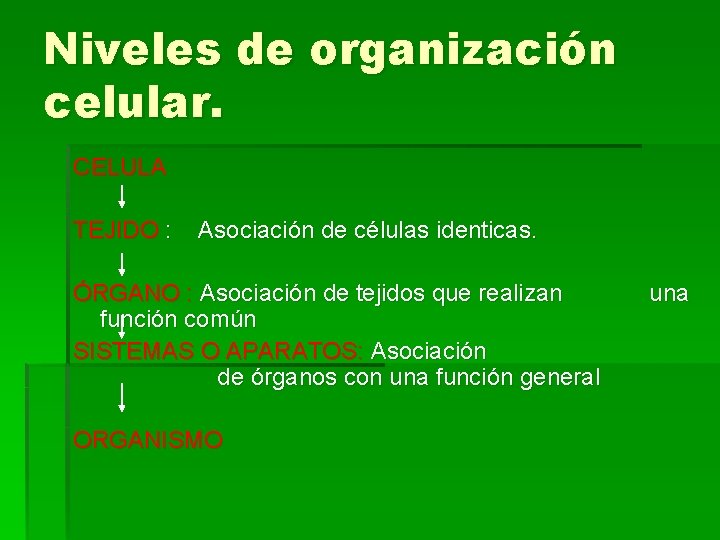 Niveles de organización celular.

CELULA

TEJIDO : Asociación de células identicas.

ÓRGANO : Asociación de tejidos que realizan una función común

SISTEMAS O APARATOS: Asociación de órganos con una función general

ORGANISMO